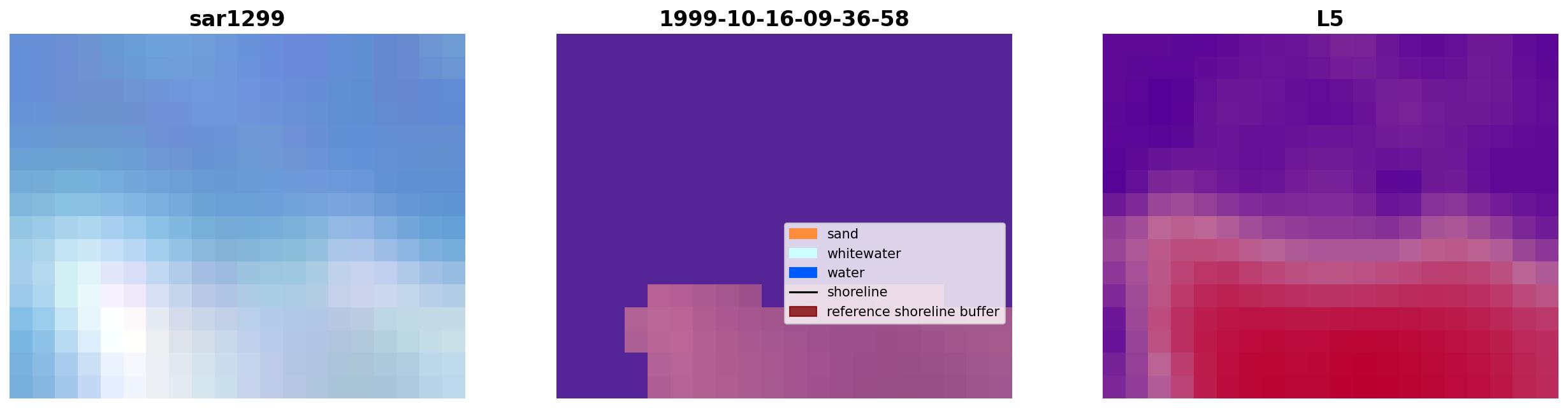 sar1299

1999-10-16-09-36-58

sand
whitewater
water
shoreline
reference shoreline buffer

L5